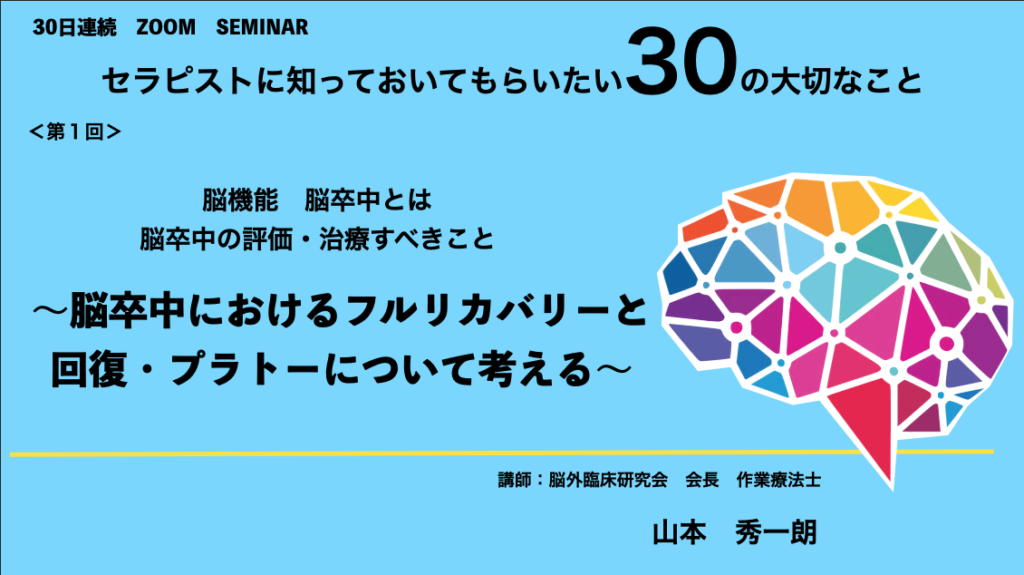 30日連続　ZOOM　SEMINAR

セラピストに知っておいてもらいたい30の大切なこと

＜第１回＞

脳機能　脳卒中とは
脳卒中の評価・治療すべきこと

～脳卒中におけるフルリカバリーと回復・プラトーについて考える～

講師：脳外臨床研究会　会長　作業療法士

山本　秀一朗